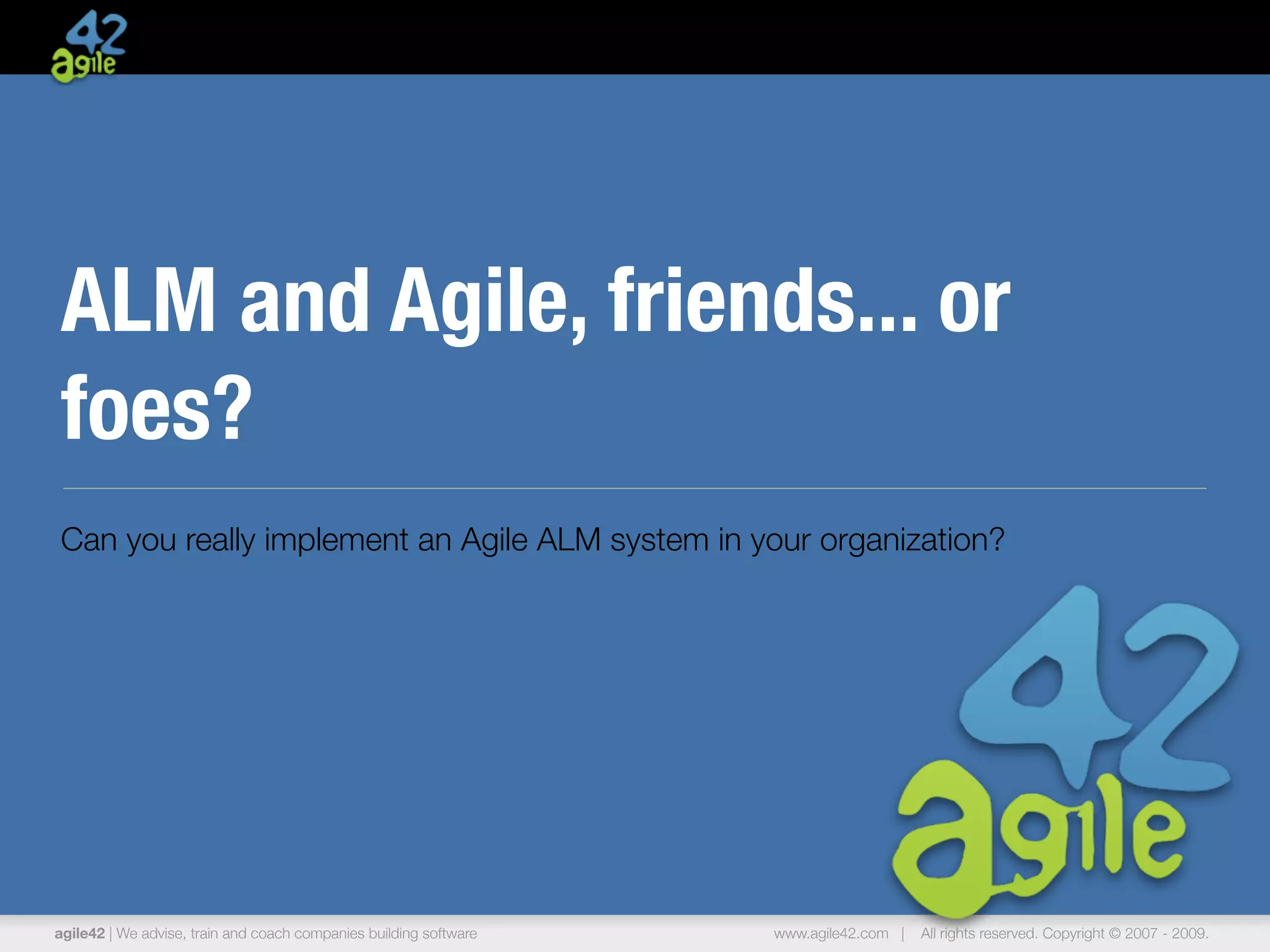 42
agile

ALM and Agile, friends... or foes?

Can you really implement an Agile ALM system in your organization?

42
agile

agile42 | We advise, train and coach companies building software

www.agile42.com | All rights reserved. Copyright © 2007 - 2009.